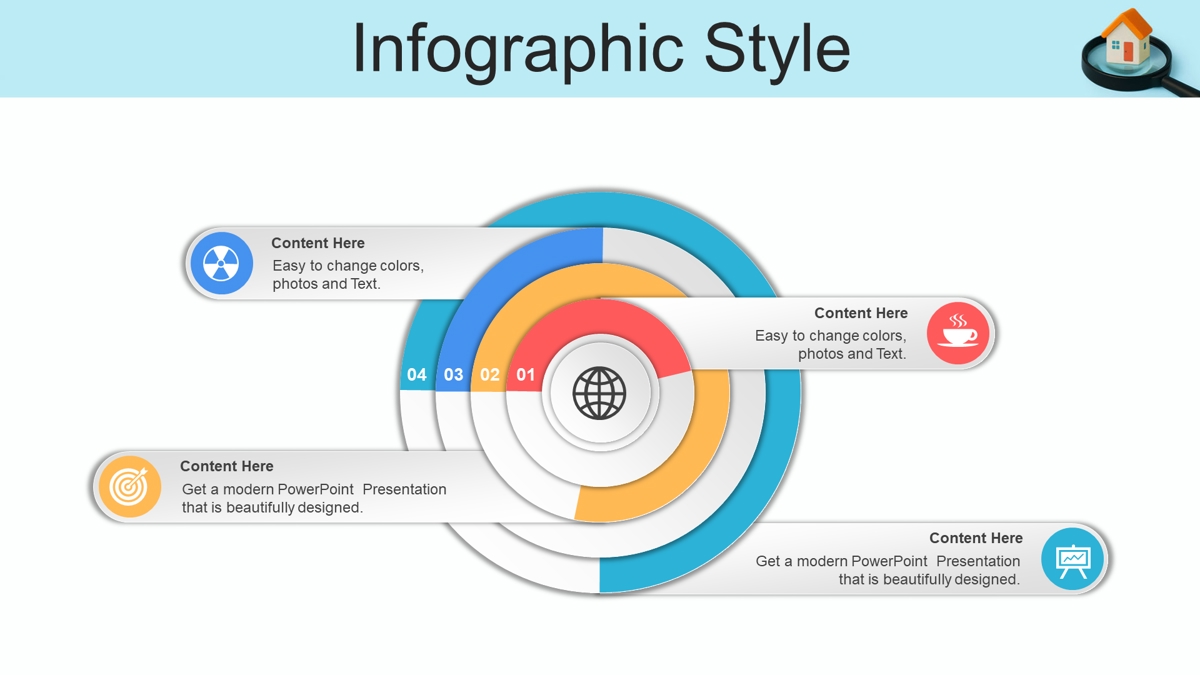 Infographic Style

Content Here
Easy to change colors, photos and Text.

Content Here
Easy to change colors, photos and Text.

04 03 02 01

Content Here
Get a modern PowerPoint Presentation that is beautifully designed.

Content Here
Get a modern PowerPoint Presentation that is beautifully designed.